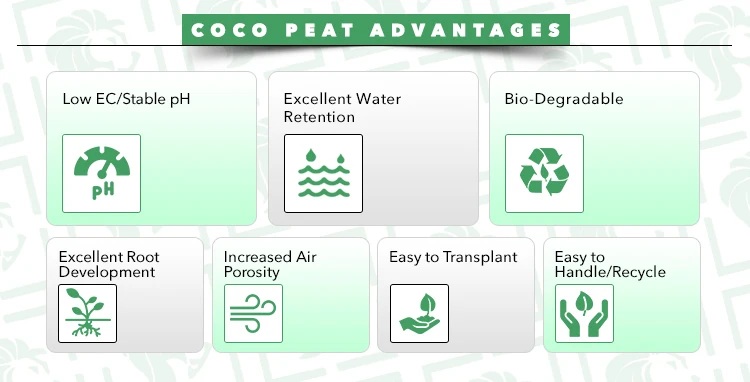 COCO PEAT ADVANTAGES

Low EC/Stable pH

pH

Excellent Water Retention

Bio-Degradable

Excellent Root Development

Increased Air Porosity

Easy to Transplant

Easy to Handle/Recycle